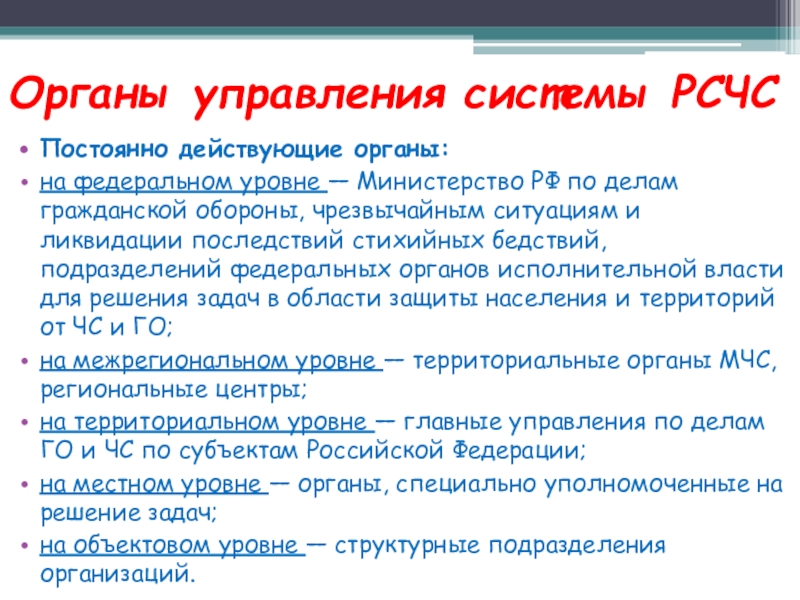 Органы управления системы РСЧС

• Постоянно действующие органы:

• на федеральном уровне — Министерство РФ по делам гражданской обороны, чрезвычайным ситуациям и ликвидации последствий стихийных бедствий, подразделений федеральных органов исполнительной власти для решения задач в области защиты населения и территорий от ЧС и ГО;

• на межрегиональном уровне — территориальные органы МЧС, региональные центры;

• на территориальном уровне — главные управления по делам ГО и ЧС по субъектам Российской Федерации;

• на местном уровне — органы, специально уполномоченные на решение задач;

• на объектовом уровне — структурные подразделения организаций.